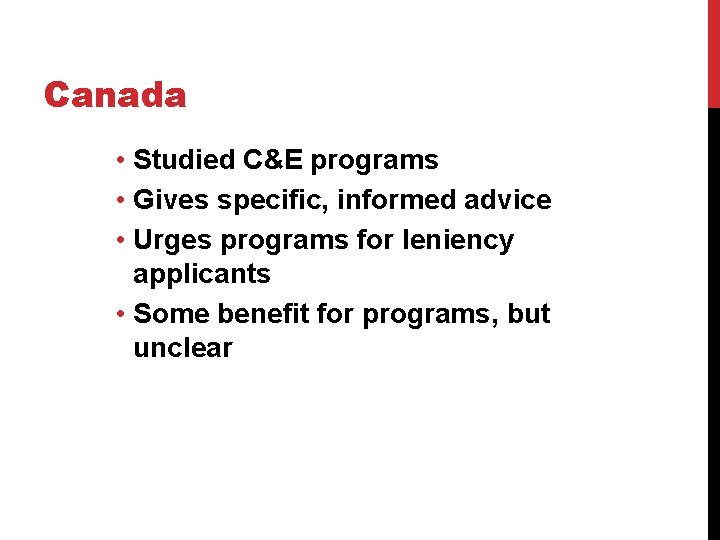 Canada

• Studied C&E programs
• Gives specific, informed advice
• Urges programs for leniency applicants
• Some benefit for programs, but unclear